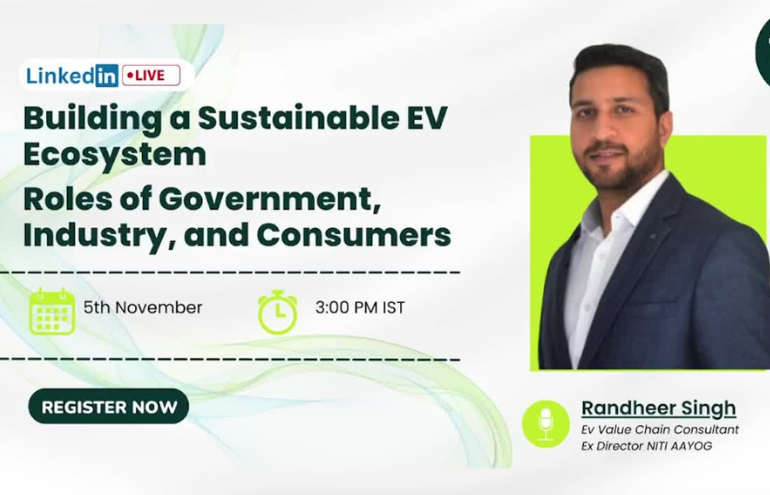 LinkedIn •LIVE

Building a Sustainable EV Ecosystem
Roles of Government, Industry, and Consumers

5th November
3:00 PM IST

REGISTER NOW

Randheer Singh
Ev Value Chain Consultant
Ex Director NITI AAYOG